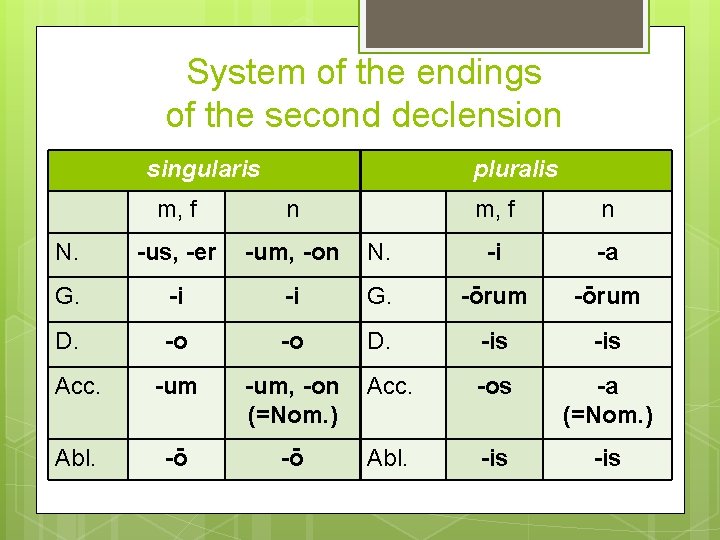 System of the endings of the second declension

| singularis | | | pluralis | | |
|---|---|---|---|---|---|
| | m, f | n | | m, f | n |
| N. | -us, -er | -um, -on | N. | -i | -a |
| G. | -i | -i | G. | -ōrum | -ōrum |
| D. | -o | -o | D. | -is | -is |
| Acc. | -um | -um, -on (=Nom.) | Acc. | -os | -a (=Nom.) |
| Abl. | -ō | -ō | Abl. | -is | -is |